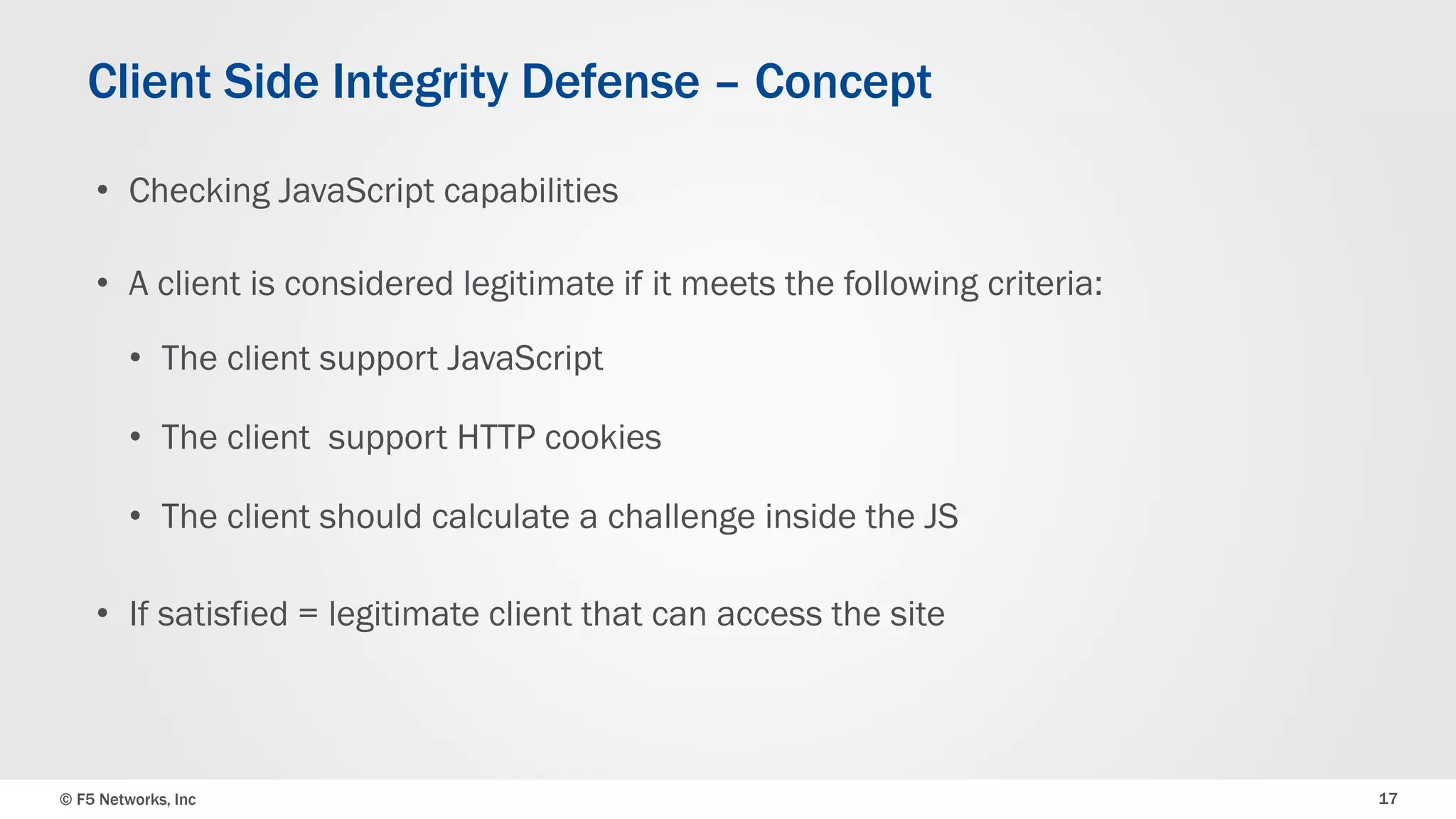 Client Side Integrity Defense – Concept

• Checking JavaScript capabilities

• A client is considered legitimate if it meets the following criteria:

• The client support JavaScript

• The client  support HTTP cookies

• The client should calculate a challenge inside the JS

• If satisfied = legitimate client that can access the site

© F5 Networks, Inc

17